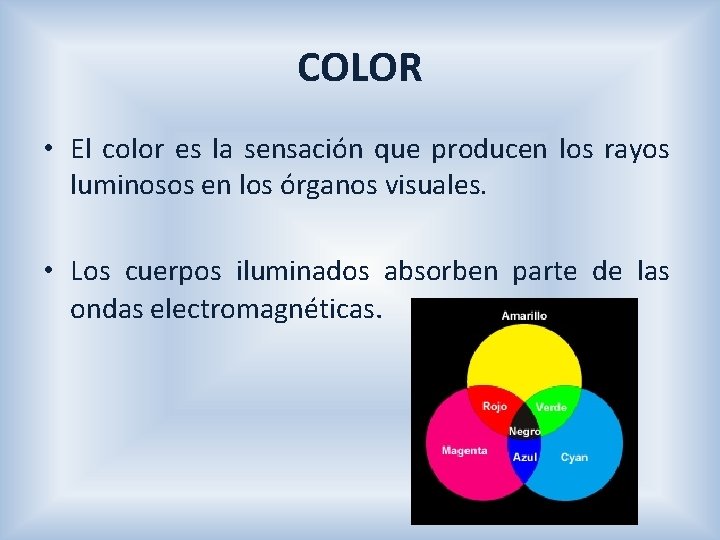 COLOR

• El color es la sensación que producen los rayos luminosos en los órganos visuales.

• Los cuerpos iluminados absorben parte de las ondas electromagnéticas.

Amarillo
Rojo
Verde
Negro
Magenta
Azul
Cyan